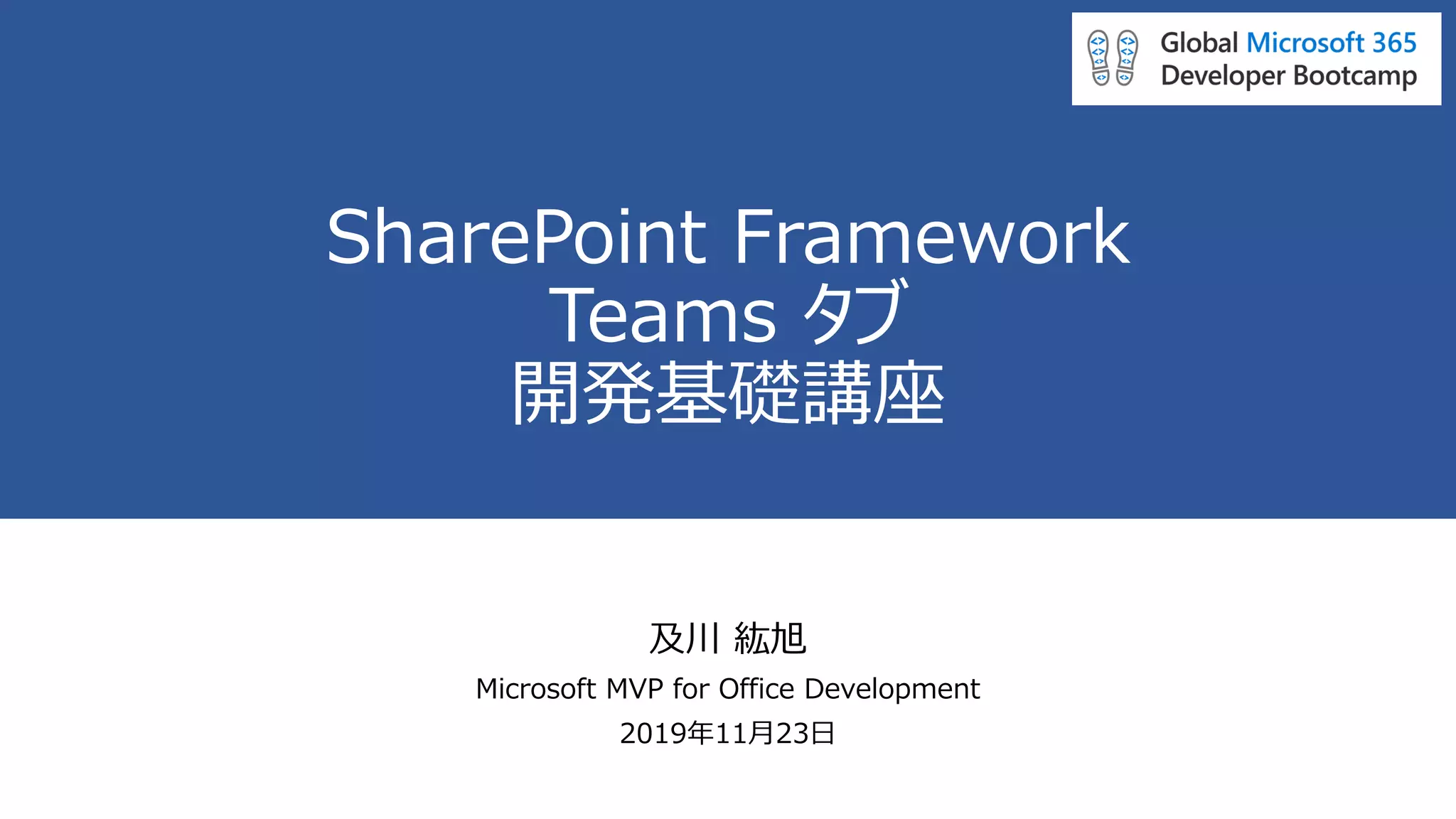 Global Microsoft 365
Developer Bootcamp

SharePoint Framework
Teams タブ
開発基礎講座

及川 紘旭
Microsoft MVP for Office Development
2019年11月23日